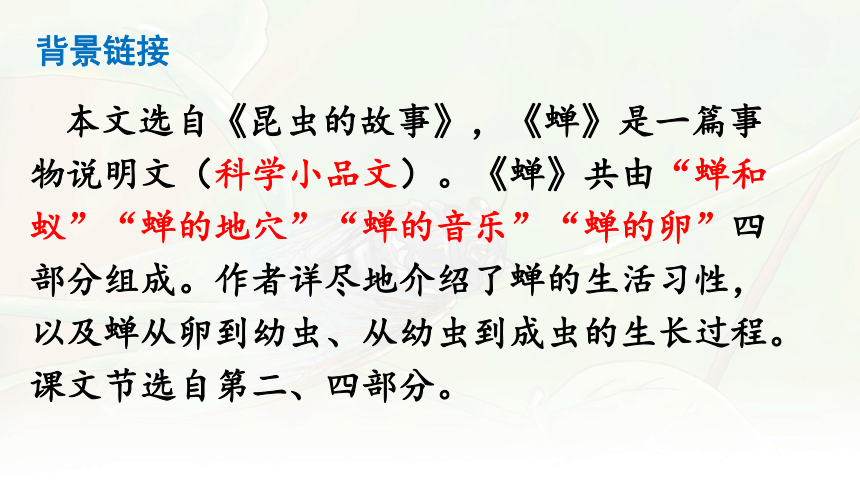 背景链接

本文选自《昆虫的故事》，《蝉》是一篇事物说明文（科学小品文）。《蝉》共由“蝉和蚁”“蝉的地穴”“蝉的音乐”“蝉的卵”四部分组成。作者详尽地介绍了蝉的生活习性，以及蝉从卵到幼虫、从幼虫到成虫的生长过程。课文节选自第二、四部分。